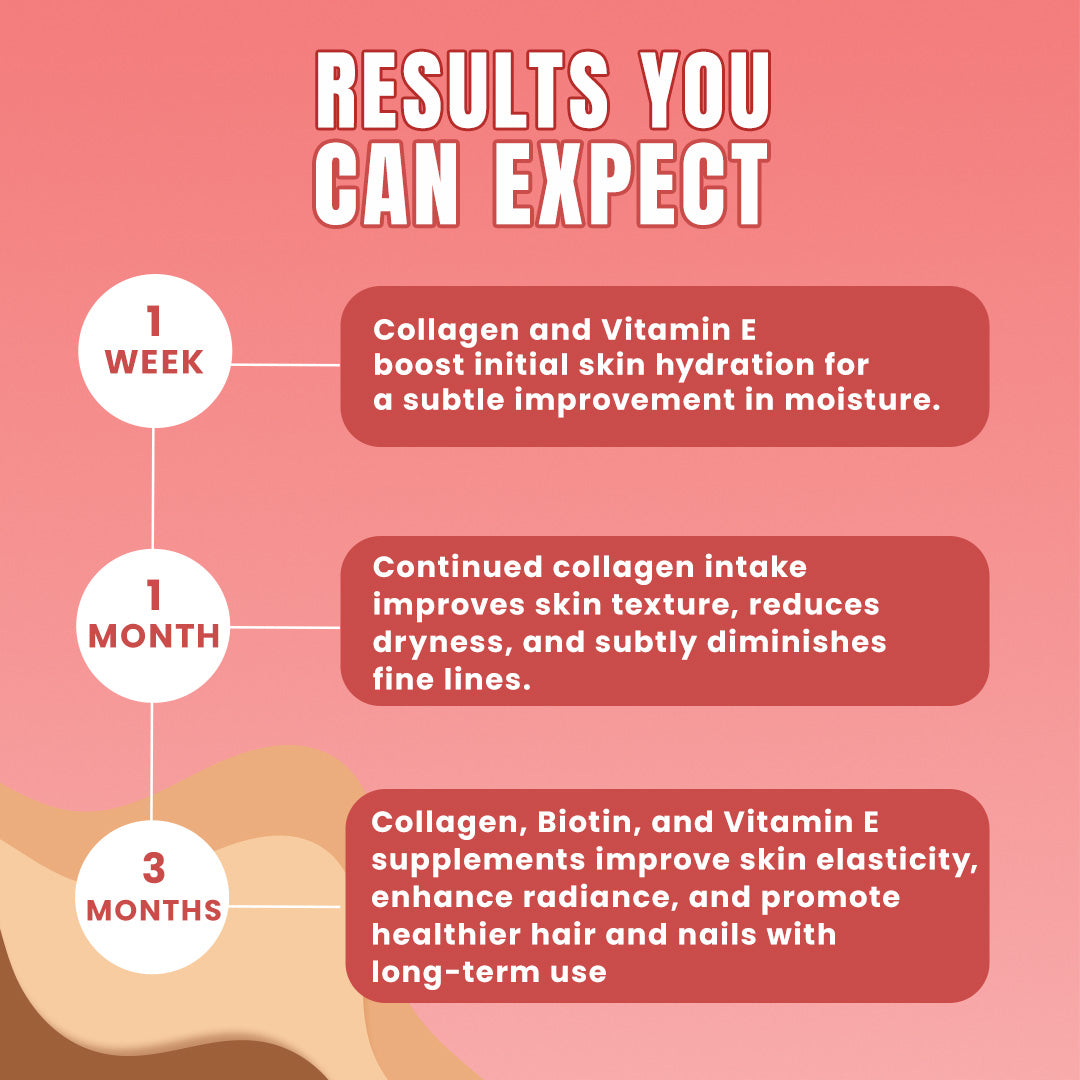 RESULTS YOU CAN EXPECT

1 WEEK

Collagen and Vitamin E boost initial skin hydration for a subtle improvement in moisture.

1 MONTH

Continued collagen intake improves skin texture, reduces dryness, and subtly diminishes fine lines.

3 MONTHS

Collagen, Biotin, and Vitamin E supplements improve skin elasticity, enhance radiance, and promote healthier hair and nails with long-term use